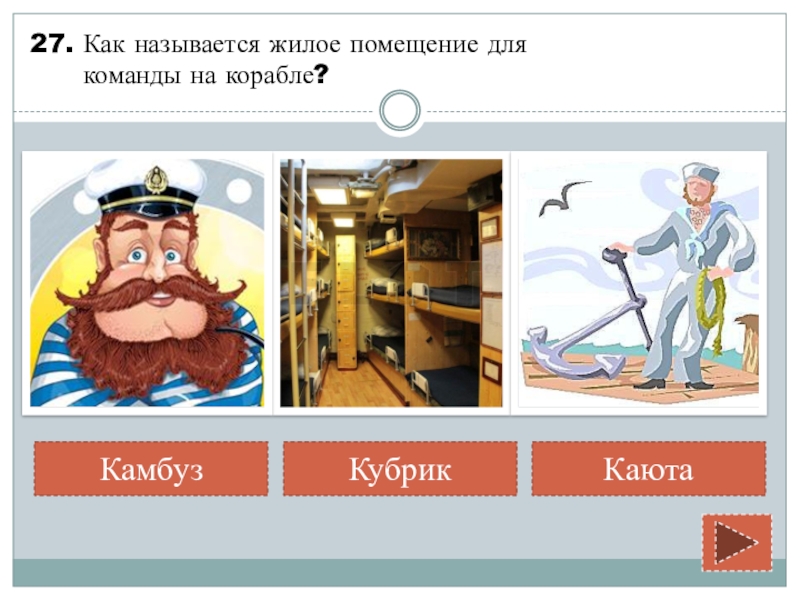 27. Как называется жилое помещение для команды на корабле?

Камбуз

Кубрик

Каюта